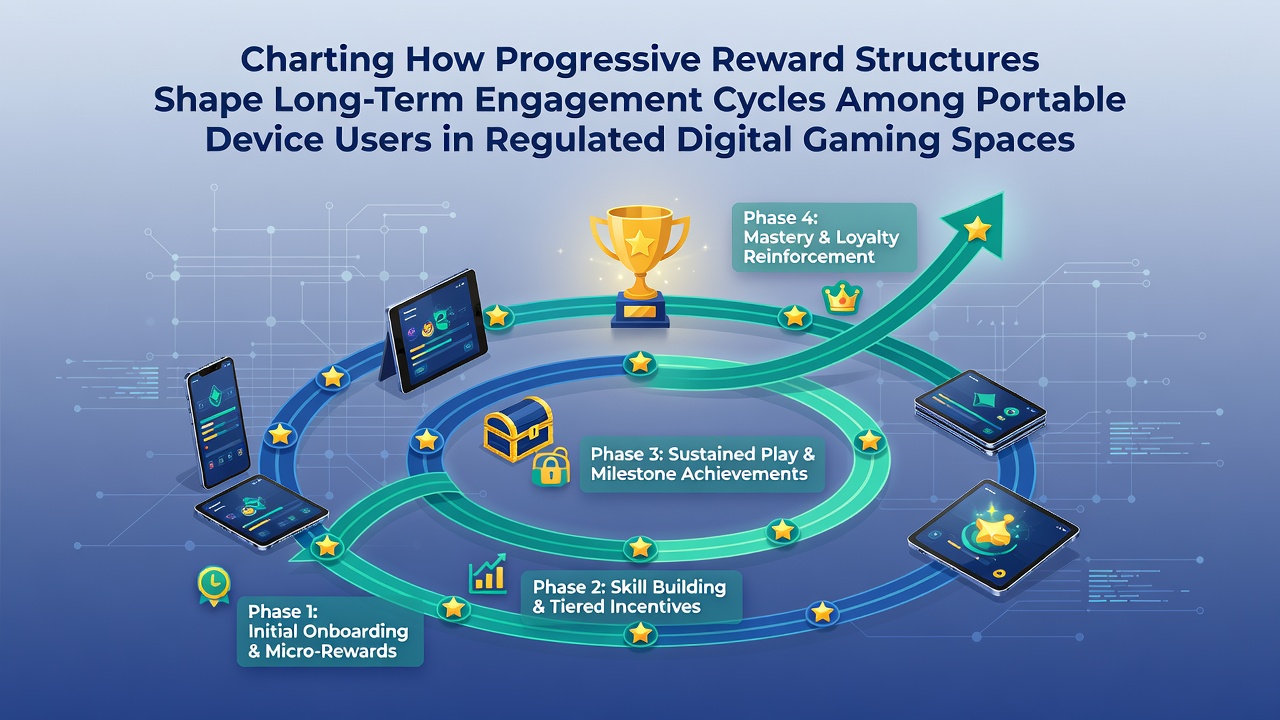 Charting How Progressive Reward Structures Shape Long-Term Engagement Cycles Among Portable Device Users in Regulated Digital Gaming Spaces

Phase 4: Mastery & Loyalty Reinforcement

Phase 3: Sustained Play & Milestone Achievements

Phase 2: Skill Building & Tiered Incentives

Phase 1: Initial Onboarding & Micro-Rewards